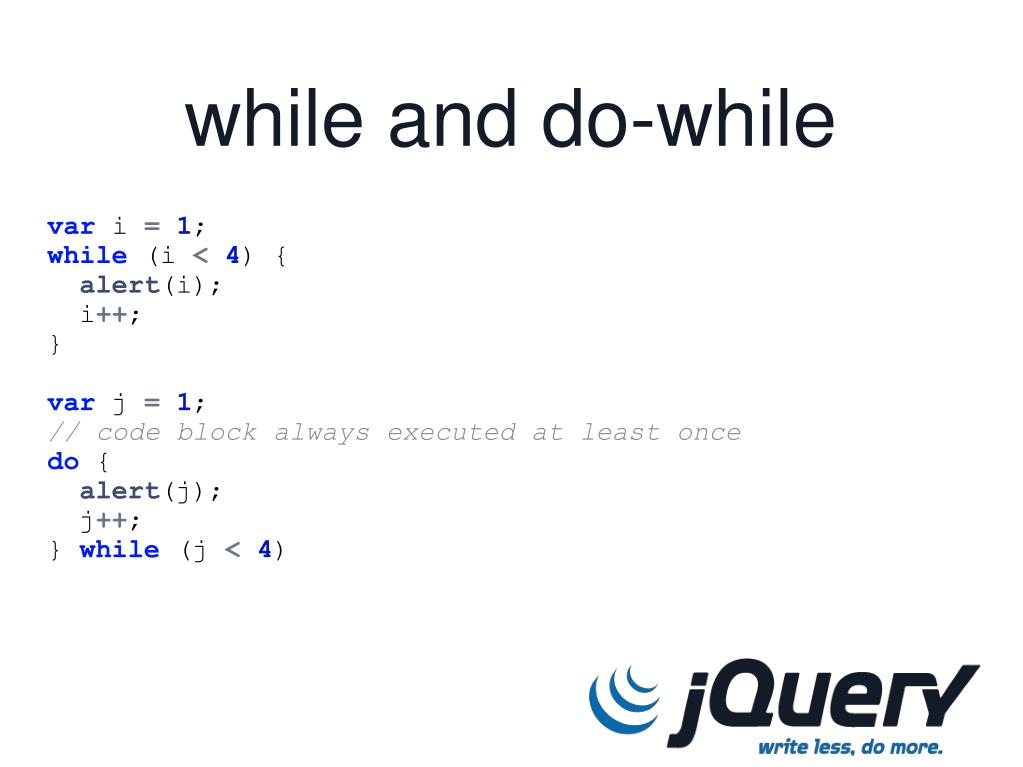 while and do-while

var i = 1;
while (i < 4) {
  alert(i);
  i++;
}

var j = 1;
// code block always executed at least once
do {
  alert(j);
  j++;
} while (j < 4)

jQuery
write less, do more.